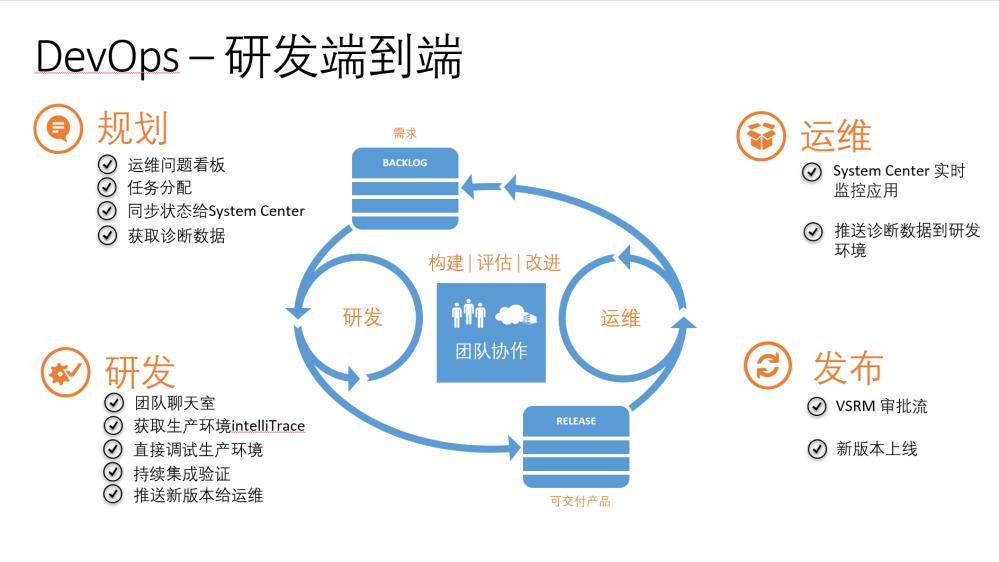 DevOps – 研发端到端

规划
运维问题看板
任务分配
同步状态给System Center
获取诊断数据

研发
团队聊天室
获取生产环境intelliTrace
直接调试生产环境
持续集成验证
推送新版本给运维

需求
BACKLOG
构建 | 评估 | 改进
研发
团队协作
运维
RELEASE
可交付产品

运维
System Center 实时监控应用
推送诊断数据到研发环境

发布
VSRM 审批流
新版本上线